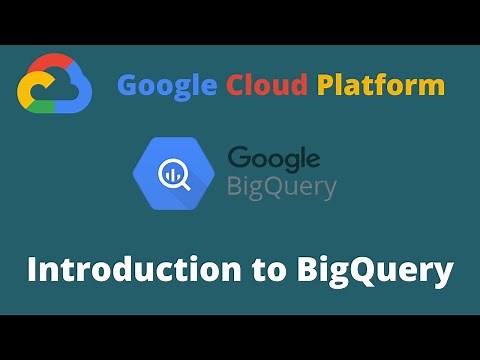 Google Cloud Platform

Google
BigQuery

Introduction to BigQuery